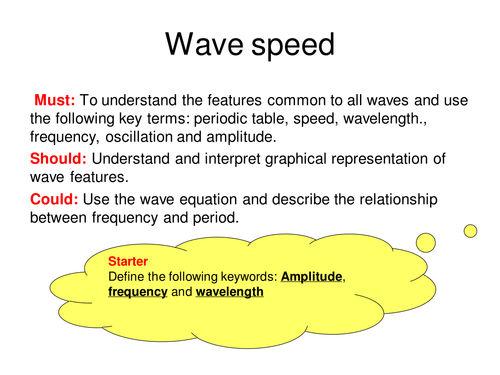 Wave speed

Must: To understand the features common to all waves and use the following key terms: periodic table, speed, wavelength., frequency, oscillation and amplitude.

Should: Understand and interpret graphical representation of wave features.

Could: Use the wave equation and describe the relationship between frequency and period.

Starter
Define the following keywords: Amplitude, frequency and wavelength